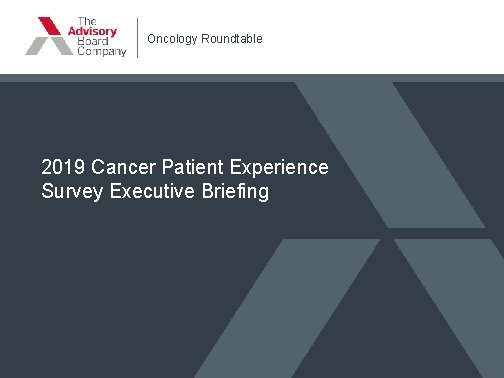 The Advisory Board Company

Oncology Roundtable

2019 Cancer Patient Experience Survey Executive Briefing